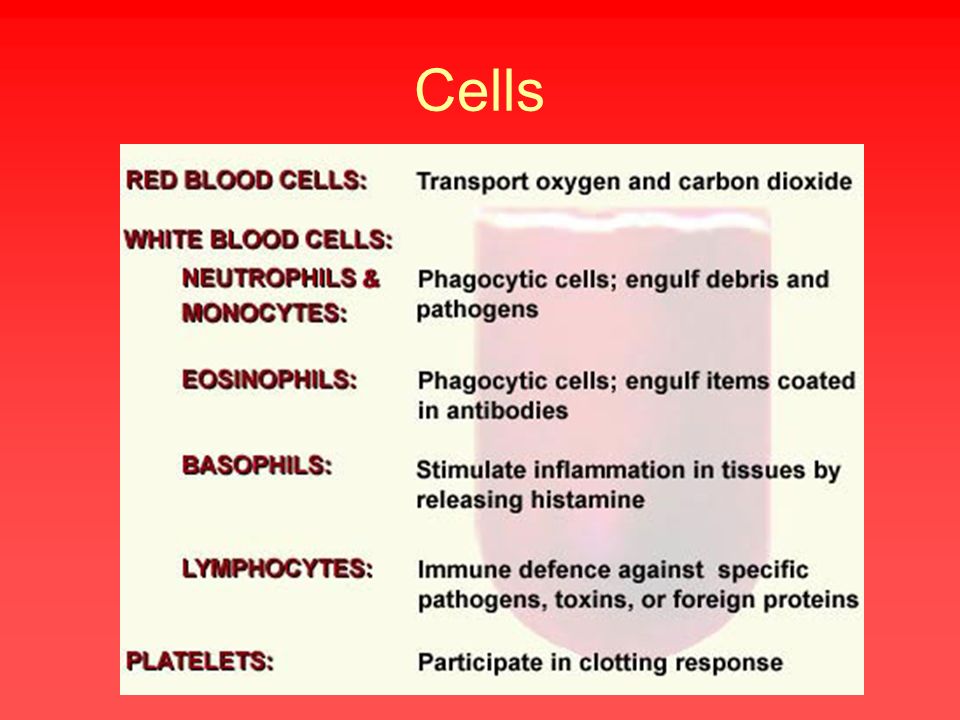 Cells

RED BLOOD CELLS: Transport oxygen and carbon dioxide

WHITE BLOOD CELLS:

NEUTROPHILS & MONOCYTES: Phagocytic cells; engulf debris and pathogens

EOSINOPHILS: Phagocytic cells; engulf items coated in antibodies

BASOPHILS: Stimulate inflammation in tissues by releasing histamine

LYMPHOCYTES: Immune defence against specific pathogens, toxins, or foreign proteins

PLATELETS: Participate in clotting response